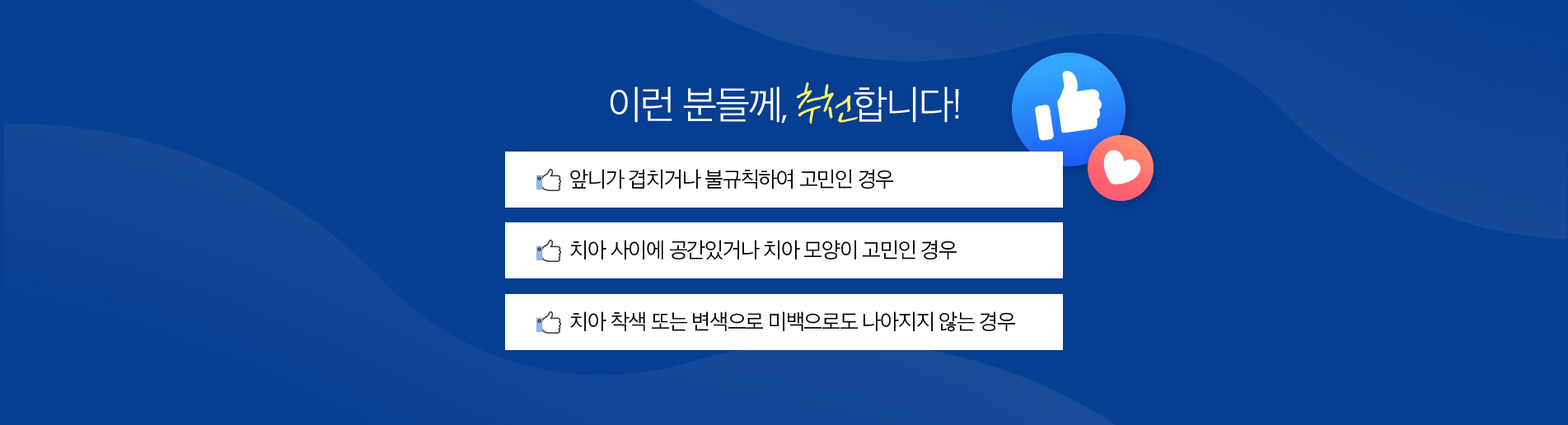 이런 분들께, 추천합니다!

앞니가 겹치거나 불규칙하여 고민인 경우

치아 사이에 공간있거나 치아 모양이 고민인 경우

치아 착색 또는 변색으로 미백으로도 나아지지 않는 경우